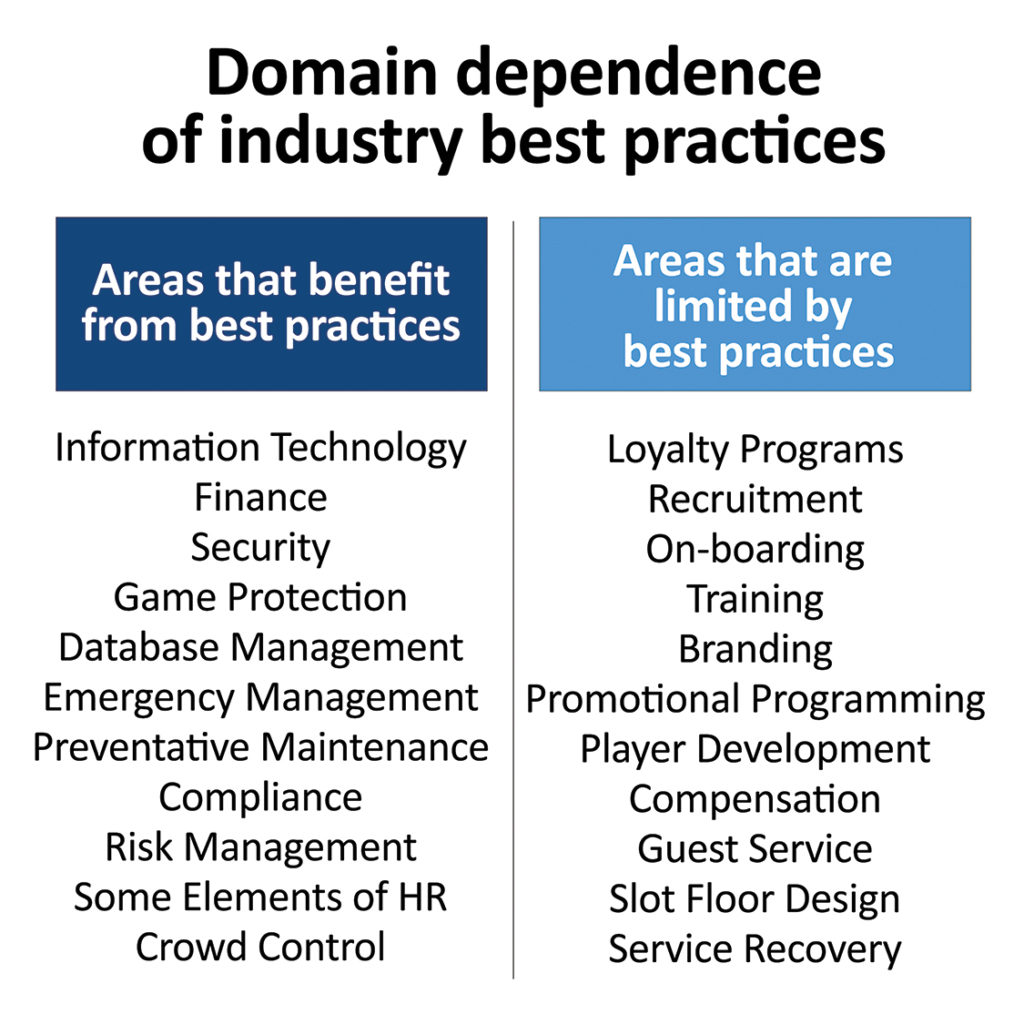 Domain dependence of industry best practices

Areas that benefit from best practices

Information Technology
Finance
Security
Game Protection
Database Management
Emergency Management
Preventative Maintenance
Compliance
Risk Management
Some Elements of HR
Crowd Control

Areas that are limited by best practices

Loyalty Programs
Recruitment
On-boarding
Training
Branding
Promotional Programming
Player Development
Compensation
Guest Service
Slot Floor Design
Service Recovery